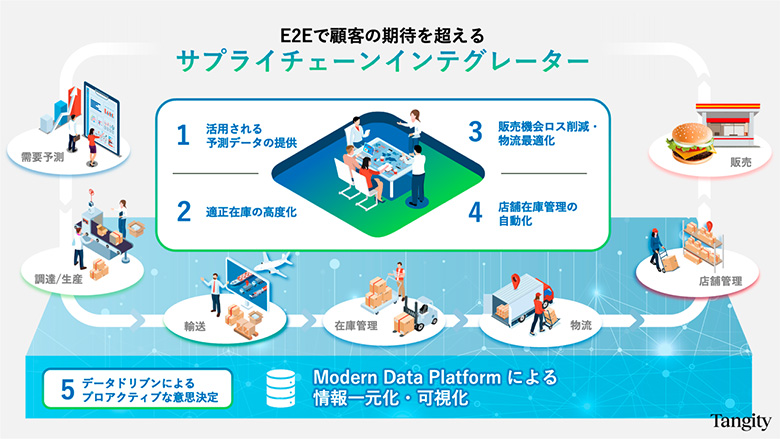 E2Eで顧客の期待を超える
サプライチェーンインテグレーター

1 活用される予測データの提供

2 適正在庫の高度化

3 販売機会ロス削減・物流最適化

4 店舗在庫管理の自動化

需要予測

調達/生産

輸送

在庫管理

物流

店舗管理

販売

5 データドリブンによるプロアクティブな意思決定

Modern Data Platform による情報一元化・可視化

Tangity